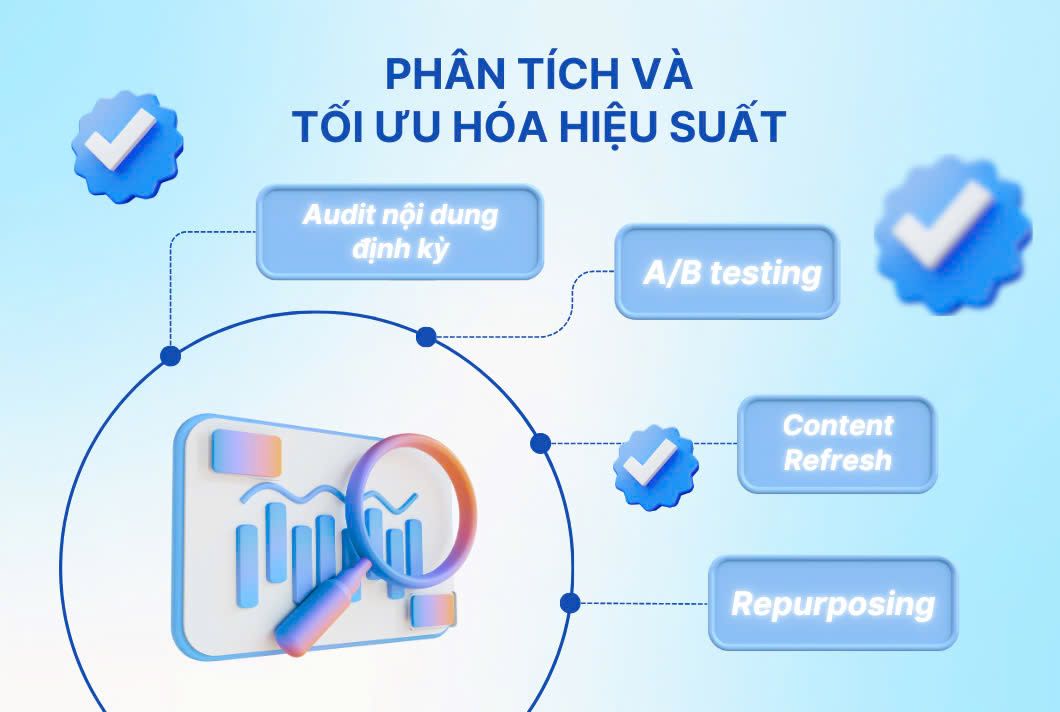 PHÂN TÍCH VÀ
TỐI ƯU HÓA HIỆU SUẤT

Audit nội dung định kỳ

A/B testing

Content Refresh

Repurposing